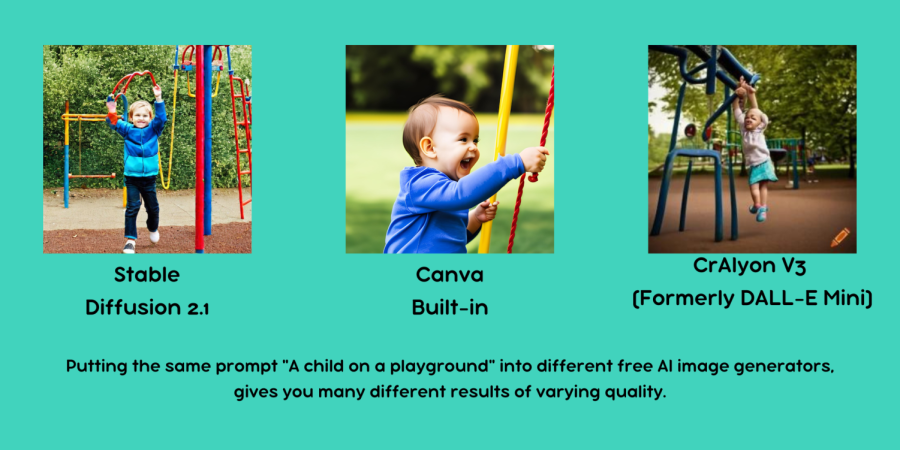 Stable Diffusion 2.1

Canva Built-in

CrAIyon V3 (Formerly DALL-E Mini)

Putting the same prompt "A child on a playground" into different free AI image generators, gives you many different results of varying quality.